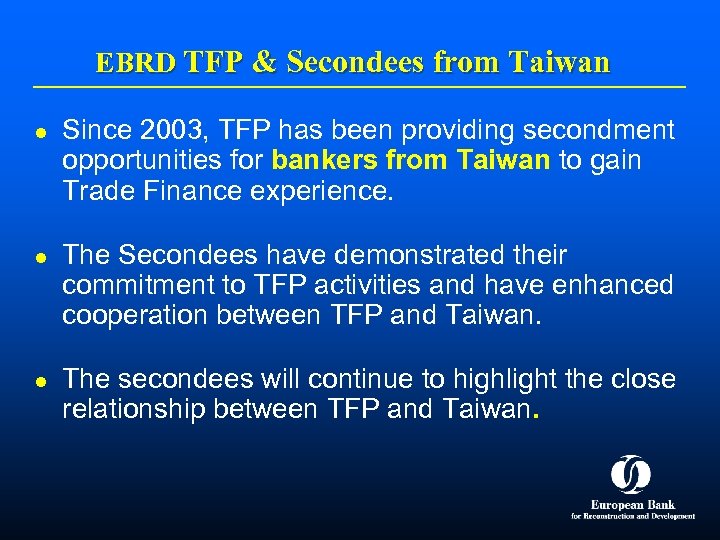 EBRD TFP & Secondees from Taiwan

- Since 2003, TFP has been providing secondment opportunities for bankers from Taiwan to gain Trade Finance experience.

- The Secondees have demonstrated their commitment to TFP activities and have enhanced cooperation between TFP and Taiwan.

- The secondees will continue to highlight the close relationship between TFP and Taiwan.

European Bank
for Reconstruction and Development